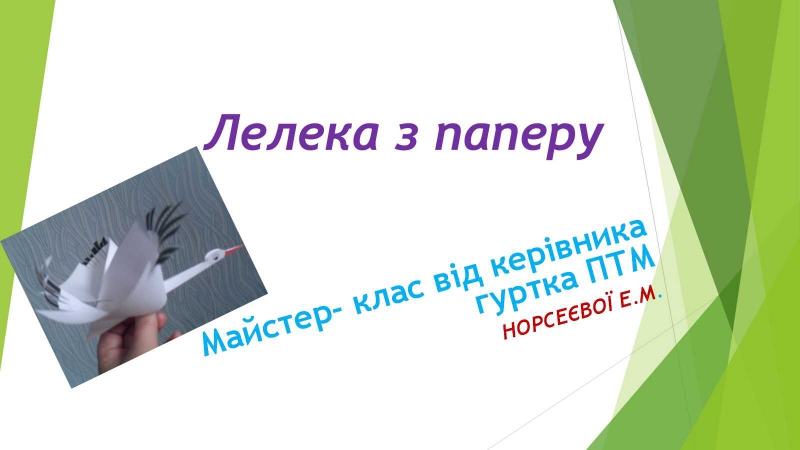 Лелека з паперу

Майстер- клас від керівника гуртка ПТМ
НОРСЕЄВОЇ Е.М.